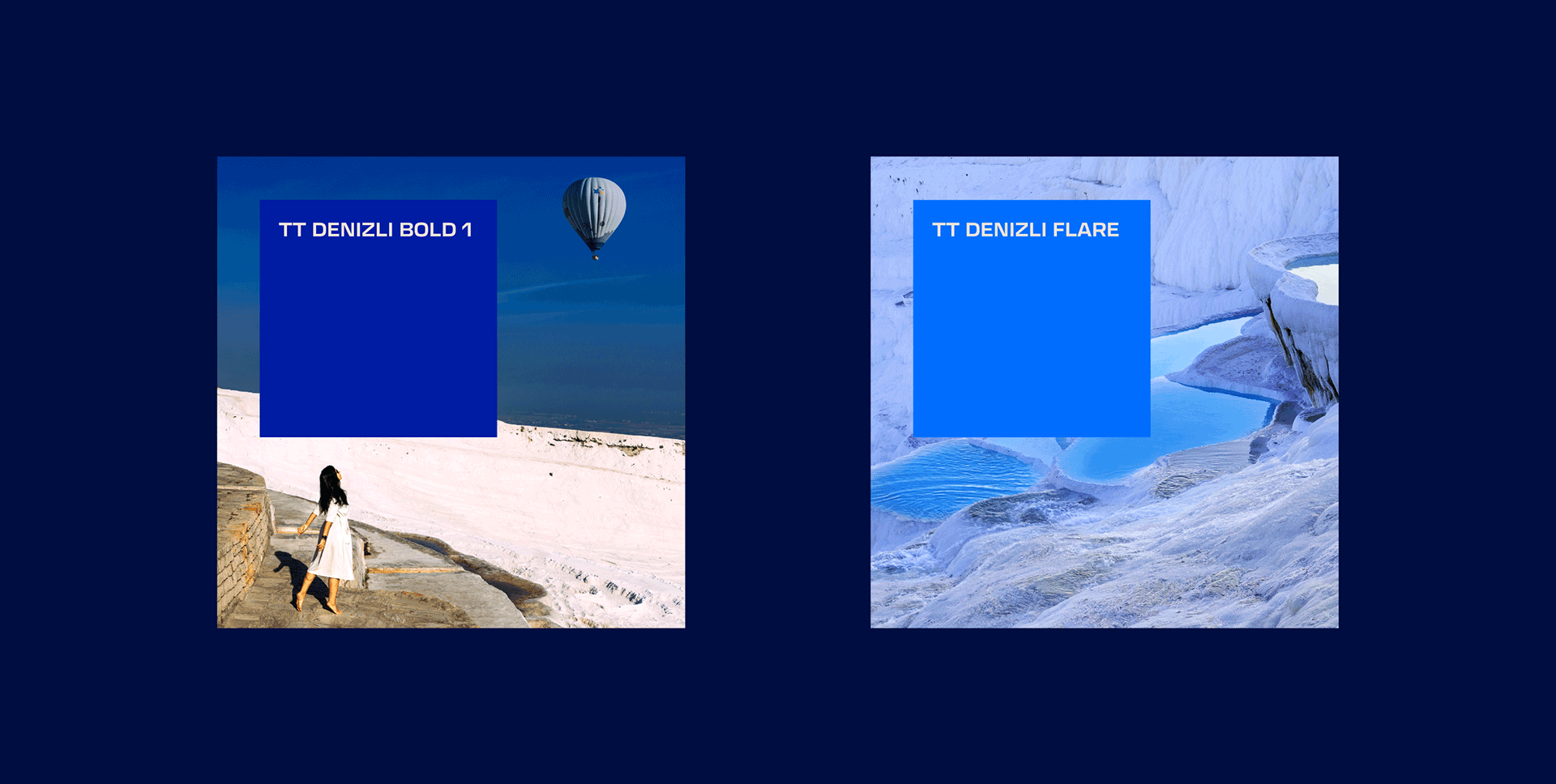 TT DENIZLI BOLD 1

TT DENIZLI FLARE